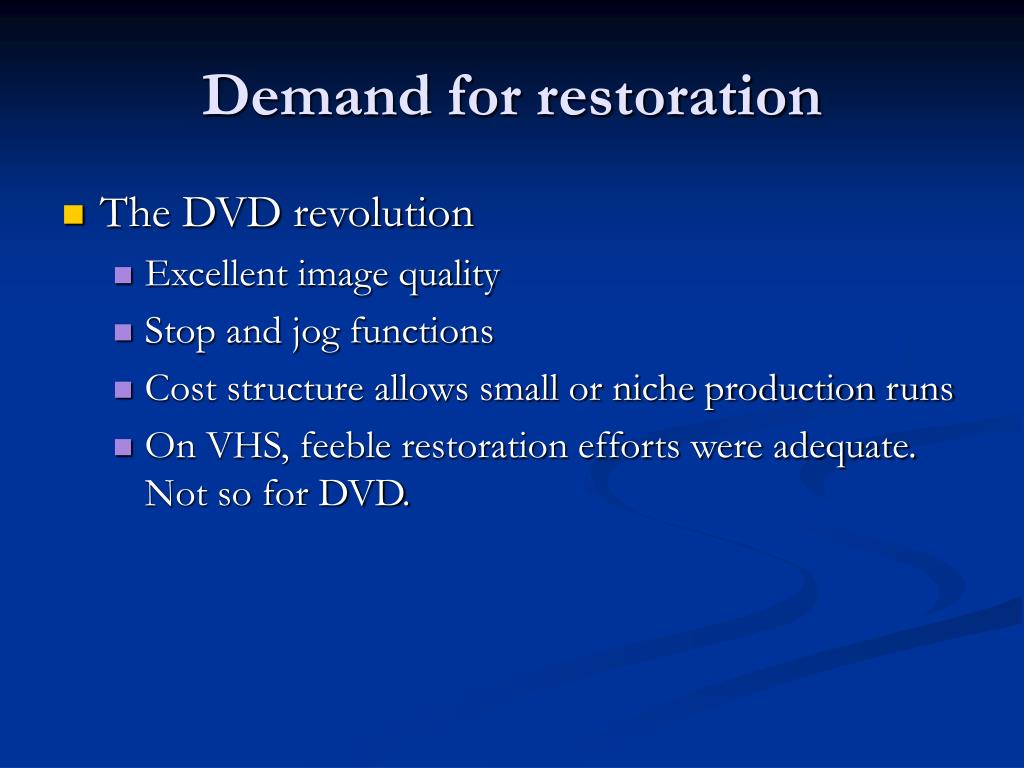 Demand for restoration

- The DVD revolution
  - Excellent image quality
  - Stop and jog functions
  - Cost structure allows small or niche production runs
  - On VHS, feeble restoration efforts were adequate. Not so for DVD.